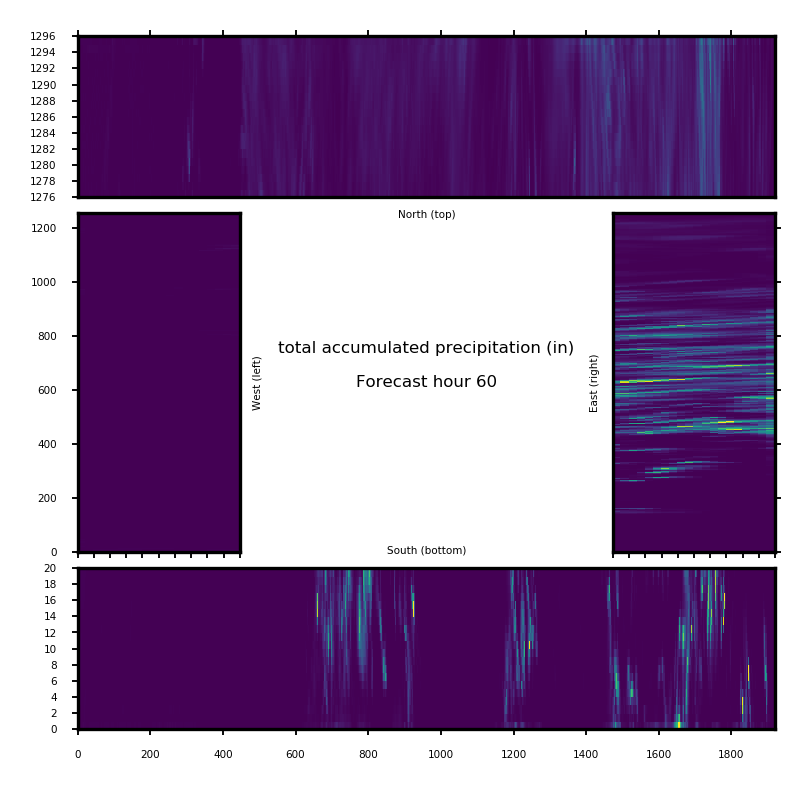 1296
1294
1292
1290
1288
1286
1284
1282
1280
1278
1276

North (top)

1200
1000
800
600
400
200
0

West (left)

total accumulated precipitation (in)

Forecast hour 60

East (right)

South (bottom)

20
18
16
14
12
10
8
6
4
2
0

0 200 400 600 800 1000 1200 1400 1600 1800